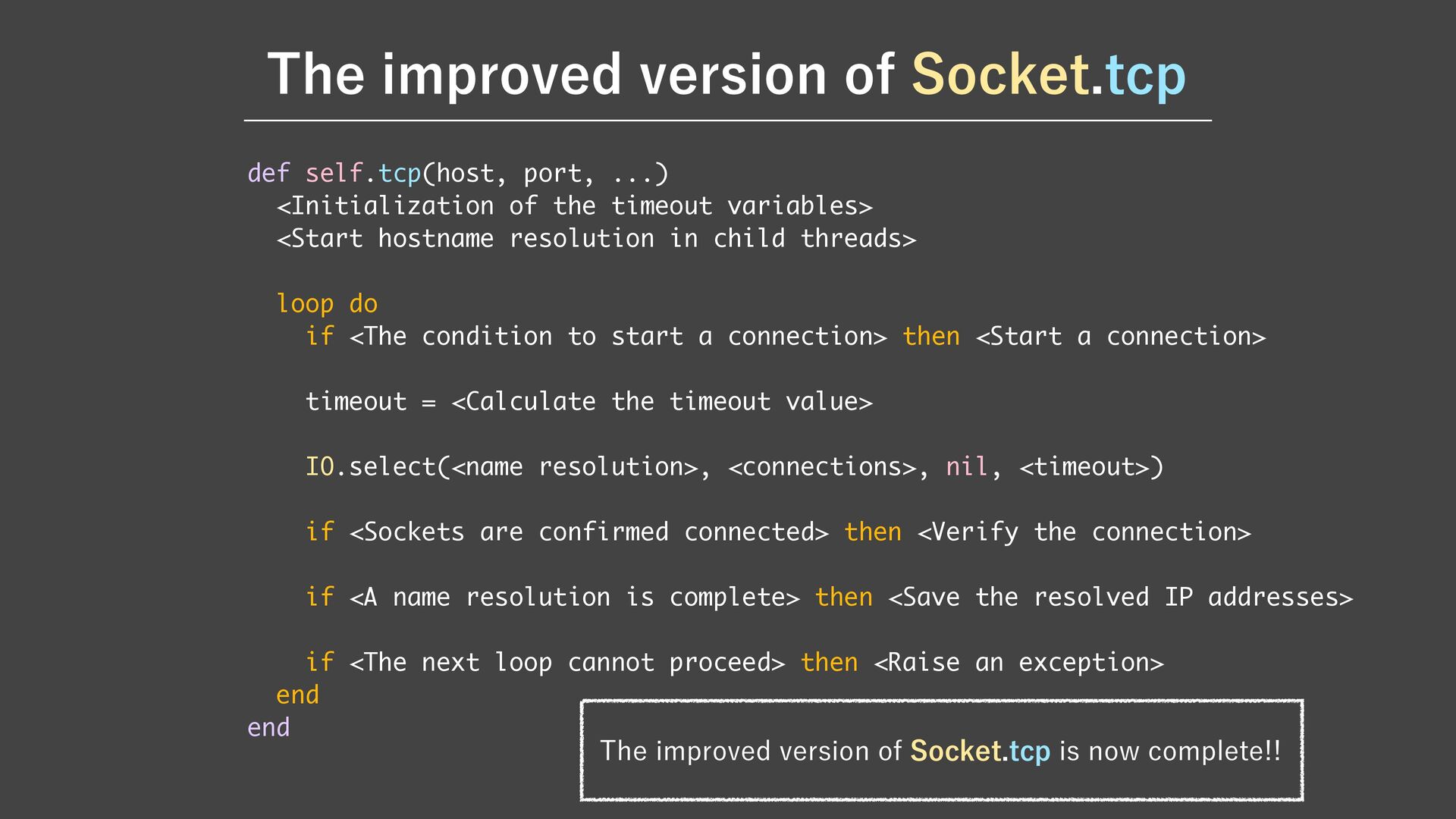 The improved version of Socket.tcp

def self.tcp(host, port, ...)
  <Initialization of the timeout variables>
  <Start hostname resolution in child threads>

  loop do
    if <The condition to start a connection> then <Start a connection>

    timeout = <Calculate the timeout value>

    IO.select(<name resolution>, <connections>, nil, <timeout>)

    if <Sockets are confirmed connected> then <Verify the connection>

    if <A name resolution is complete> then <Save the resolved IP addresses>

    if <The next loop cannot proceed> then <Raise an exception>
  end
end

The improved version of Socket.tcp is now complete!!